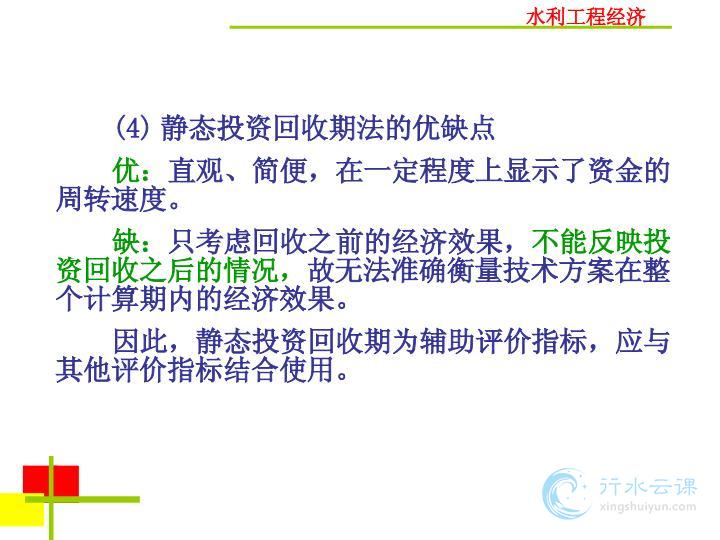 水利工程经济

(4) 静态投资回收期法的优缺点

优：直观、简便，在一定程度上显示了资金的周转速度。

缺：只考虑回收之前的经济效果，不能反映投资回收之后的情况，故无法准确衡量技术方案在整个计算期内的经济效果。

因此，静态投资回收期为辅助评价指标，应与其他评价指标结合使用。

行水云课
xingshuiyun.com